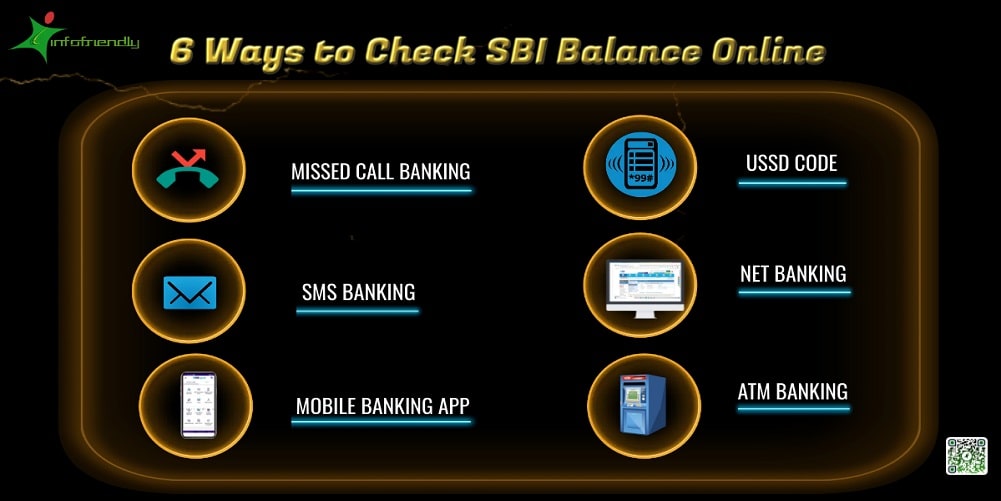 infofriendly

6 Ways to Check SBI Balance Online

MISSED CALL BANKING

SMS BANKING

MOBILE BANKING APP

*99#

USSD CODE

NET BANKING

ATM BANKING